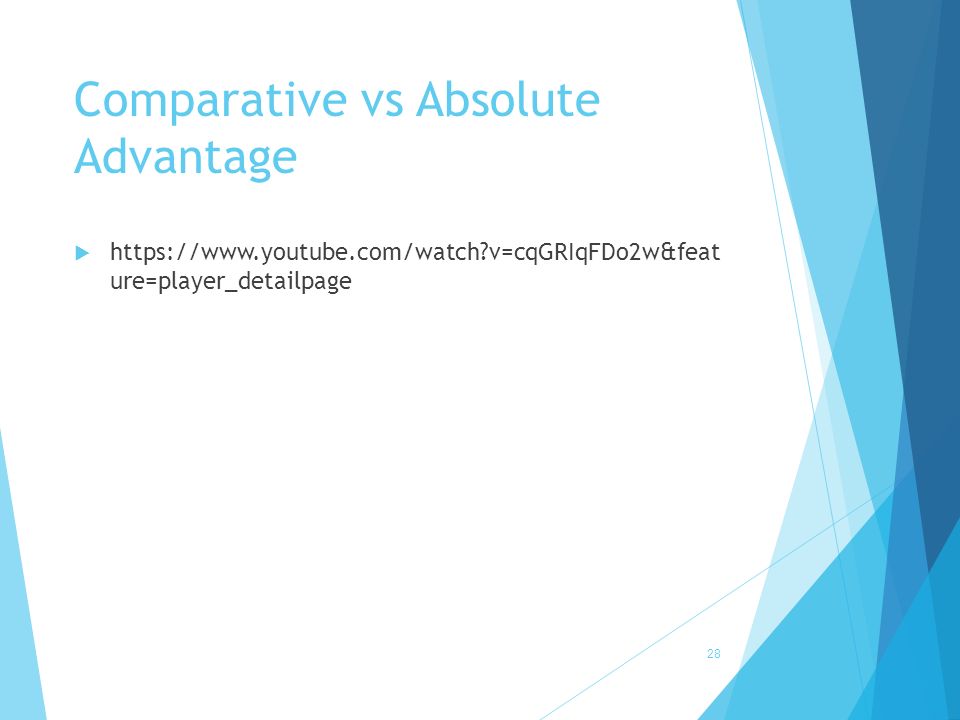 Comparative vs Absolute Advantage

https://www.youtube.com/watch?v=cqGRIqFDo2w&feature=player_detailpage

28